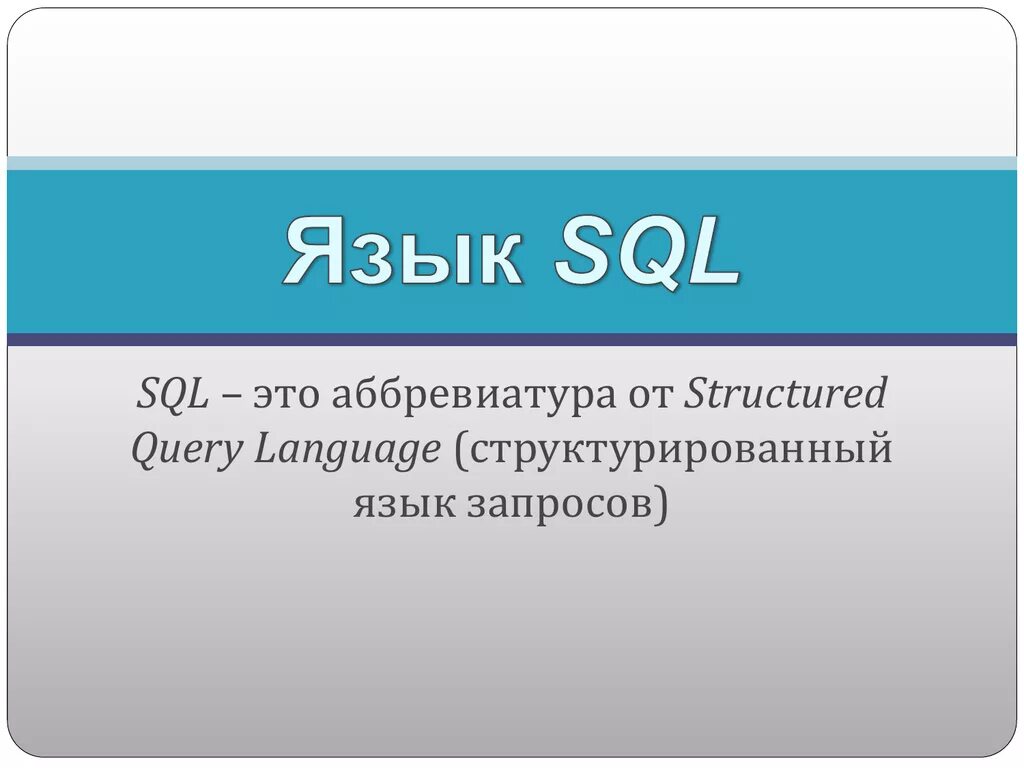 Язык SQL

SQL – это аббревиатура от Structured Query Language (структурированный язык запросов)